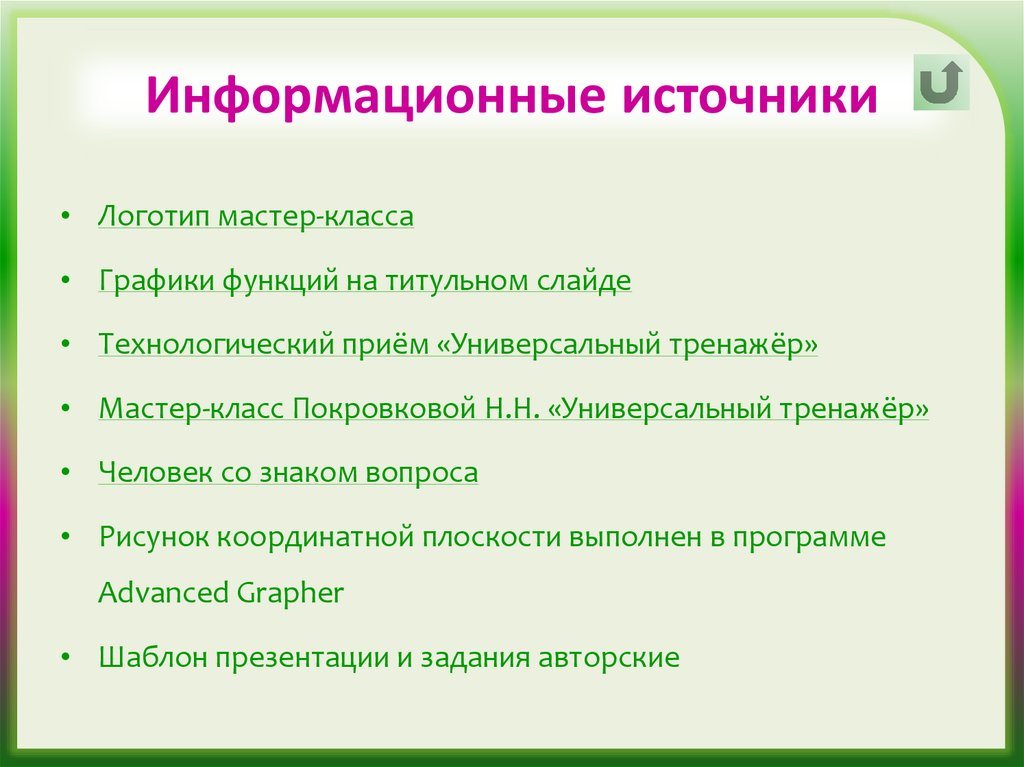 Информационные источники

• Логотип мастер-класса
• Графики функций на титульном слайде
• Технологический приём «Универсальный тренажёр»
• Мастер-класс Покровковой Н.Н. «Универсальный тренажёр»
• Человек со знаком вопроса
• Рисунок координатной плоскости выполнен в программе Advanced Grapher
• Шаблон презентации и задания авторские